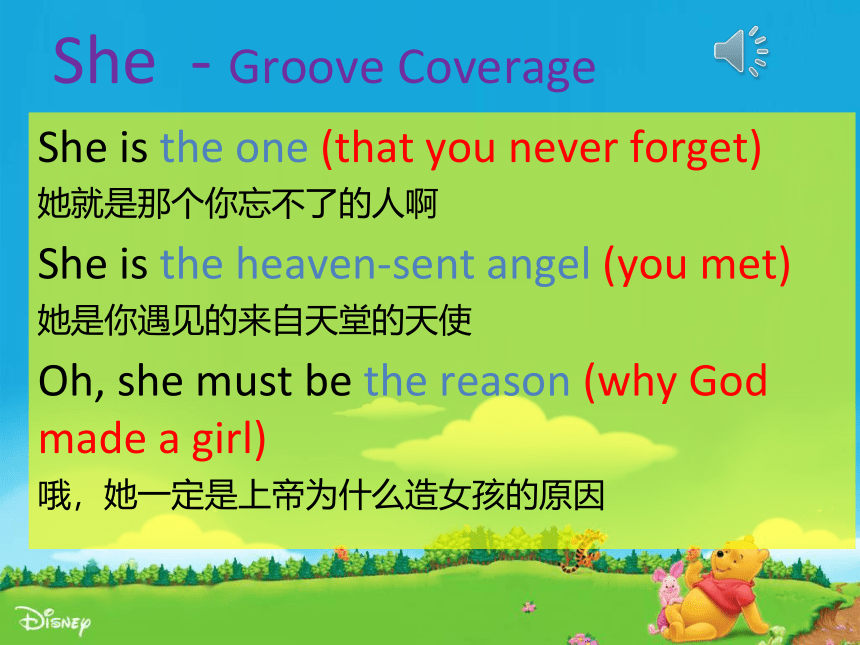 She - Groove Coverage

She is the one (that you never forget)
她就是那个你忘不了的人啊

She is the heaven-sent angel (you met)
她是你遇见的来自天堂的天使

Oh, she must be the reason (why God made a girl)
哦，她一定是上帝为什么造女孩的原因

Disney